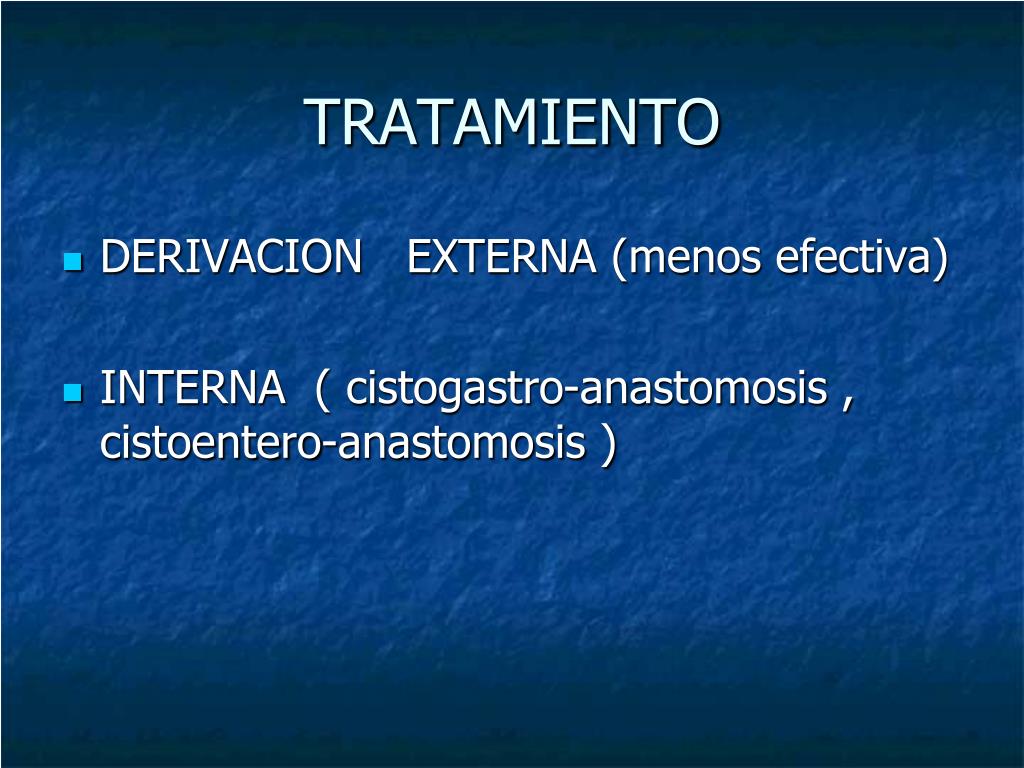 TRATAMIENTO

DERIVACION EXTERNA (menos efectiva)

INTERNA ( cistogastro-anastomosis , cistoentero-anastomosis )